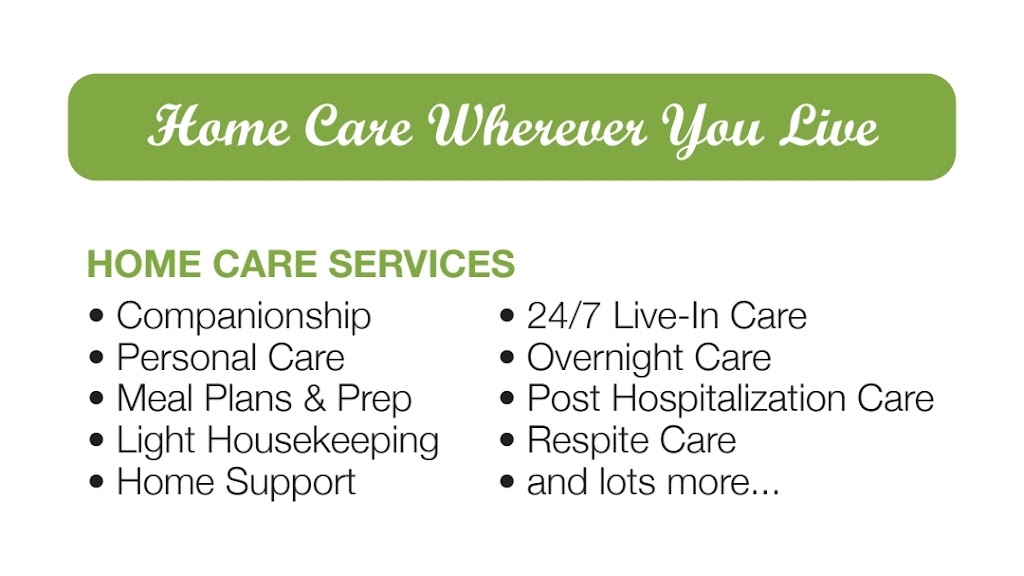 Home Care Wherever You Live

HOME CARE SERVICES

• Companionship
• Personal Care
• Meal Plans & Prep
• Light Housekeeping
• Home Support

• 24/7 Live-In Care
• Overnight Care
• Post Hospitalization Care
• Respite Care
• and lots more...